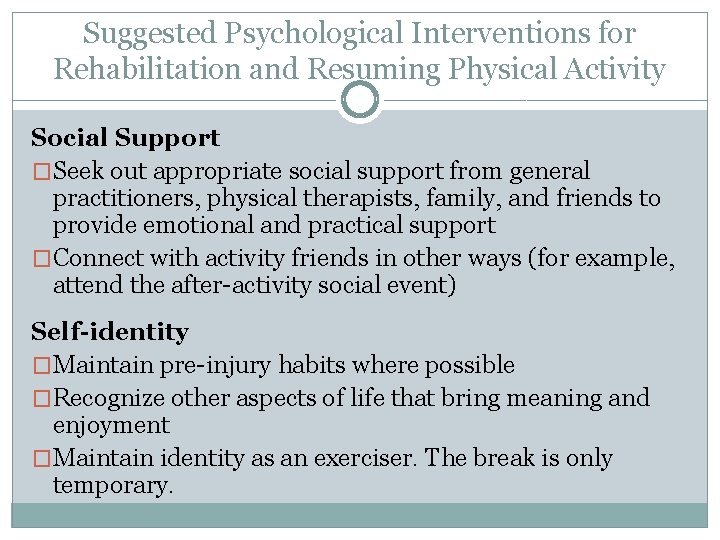 Suggested Psychological Interventions for Rehabilitation and Resuming Physical Activity

Social Support

□ Seek out appropriate social support from general practitioners, physical therapists, family, and friends to provide emotional and practical support

□ Connect with activity friends in other ways (for example, attend the after-activity social event)

Self-identity

□ Maintain pre-injury habits where possible

□ Recognize other aspects of life that bring meaning and enjoyment

□ Maintain identity as an exerciser. The break is only temporary.